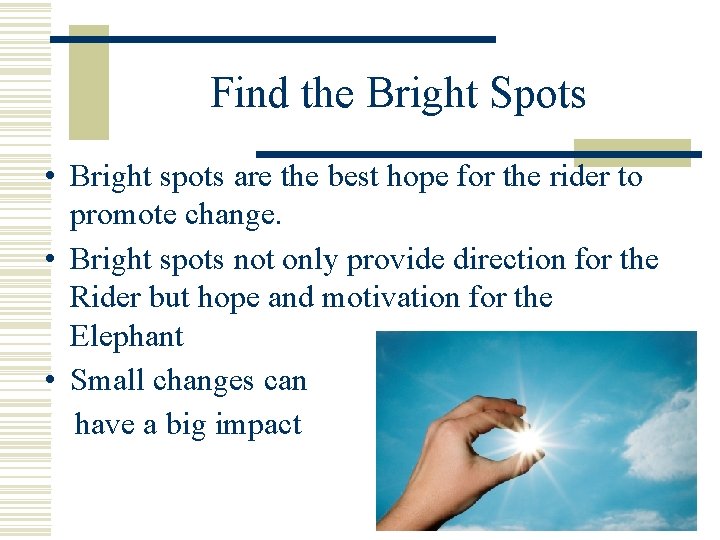 Find the Bright Spots

• Bright spots are the best hope for the rider to promote change.
• Bright spots not only provide direction for the Rider but hope and motivation for the Elephant
• Small changes can have a big impact